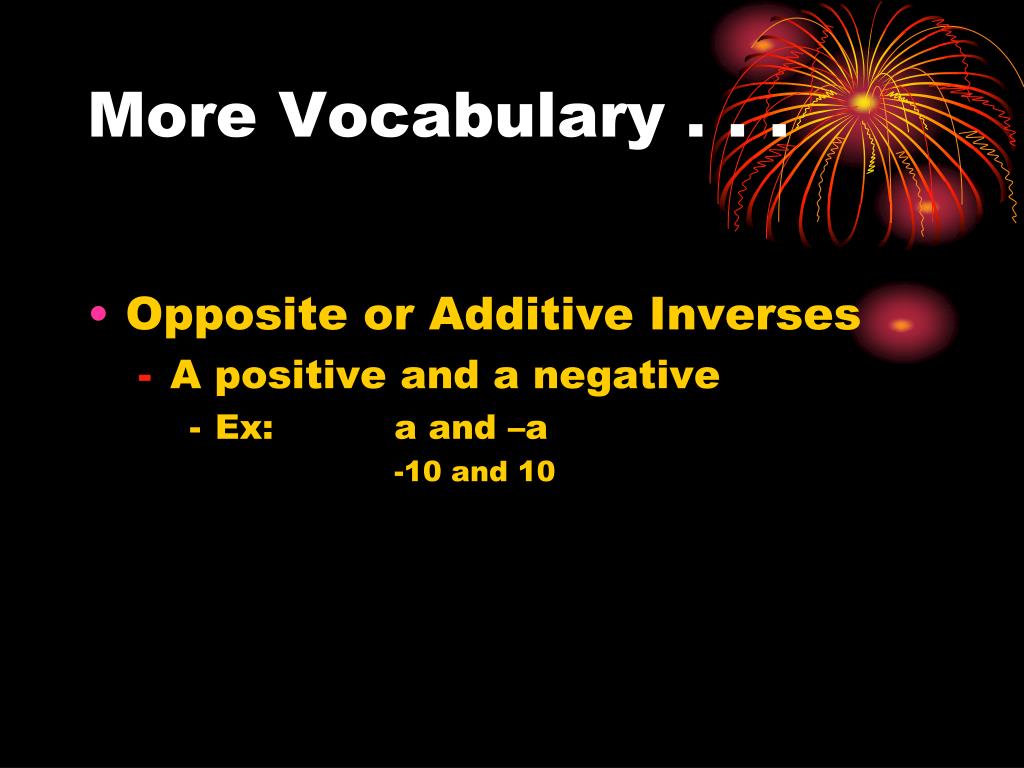 More Vocabulary . . .

• Opposite or Additive Inverses
- A positive and a negative
- Ex: a and –a
-10 and 10